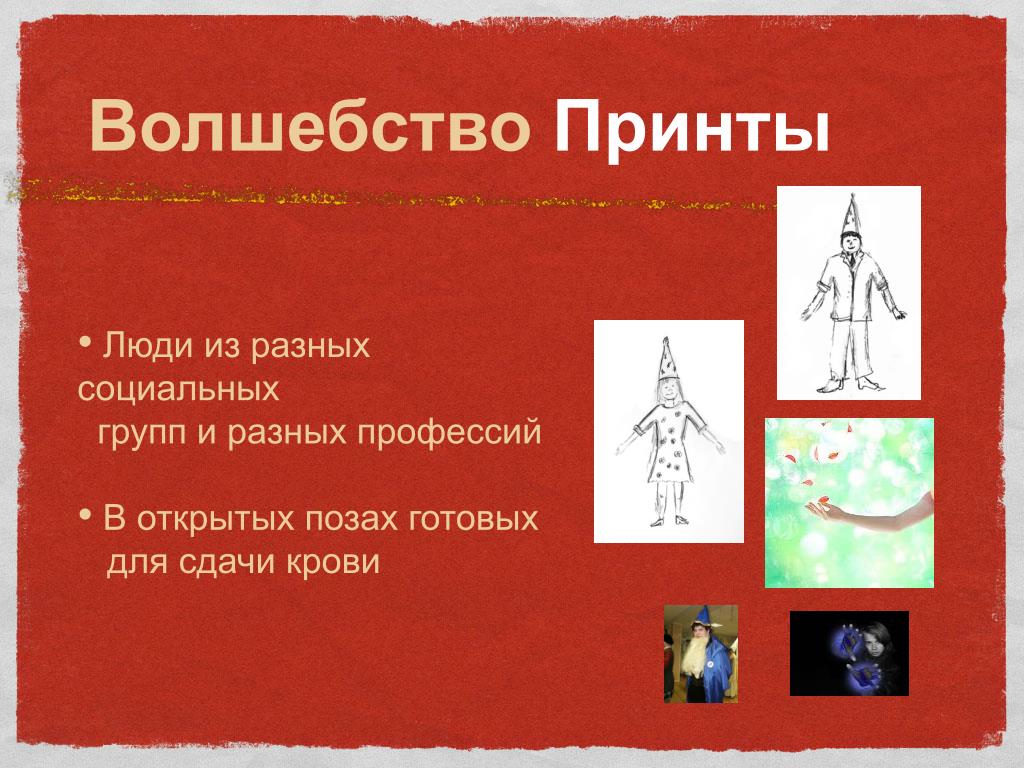 Волшебство Принты

• Люди из разных социальных групп и разных профессий

• В открытых позах готовых для сдачи крови